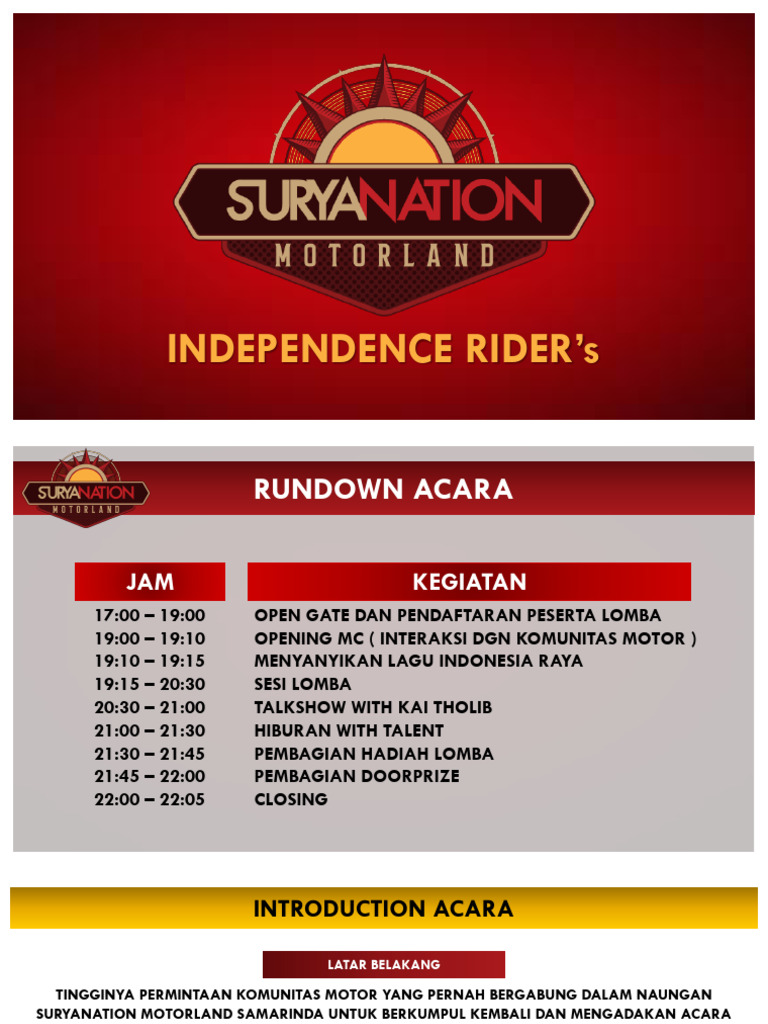 SURYANATION
MOTORLAND

INDEPENDENCE RIDER's

SURYANATION
MOTORLAND

RUNDOWN ACARA

| JAM | KEGIATAN |
|---|---|
| 17:00 – 19:00 | OPEN GATE DAN PENDAFTARAN PESERTA LOMBA |
| 19:00 – 19:10 | OPENING MC ( INTERAKSI DGN KOMUNITAS MOTOR ) |
| 19:10 – 19:15 | MENYANYIKAN LAGU INDONESIA RAYA |
| 19:15 – 20:30 | SESI LOMBA |
| 20:30 – 21:00 | TALKSHOW WITH KAI THOLIB |
| 21:00 – 21:30 | HIBURAN WITH TALENT |
| 21:30 – 21:45 | PEMBAGIAN HADIAH LOMBA |
| 21:45 – 22:00 | PEMBAGIAN DOORPRIZE |
| 22:00 – 22:05 | CLOSING |

INTRODUCTION ACARA

LATAR BELAKANG

TINGGINYA PERMINTAAN KOMUNITAS MOTOR YANG PERNAH BERGABUNG DALAM NAUNGAN SURYANATION MOTORLAND SAMARINDA UNTUK BERKUMPUL KEMBALI DAN MENGADAKAN ACARA